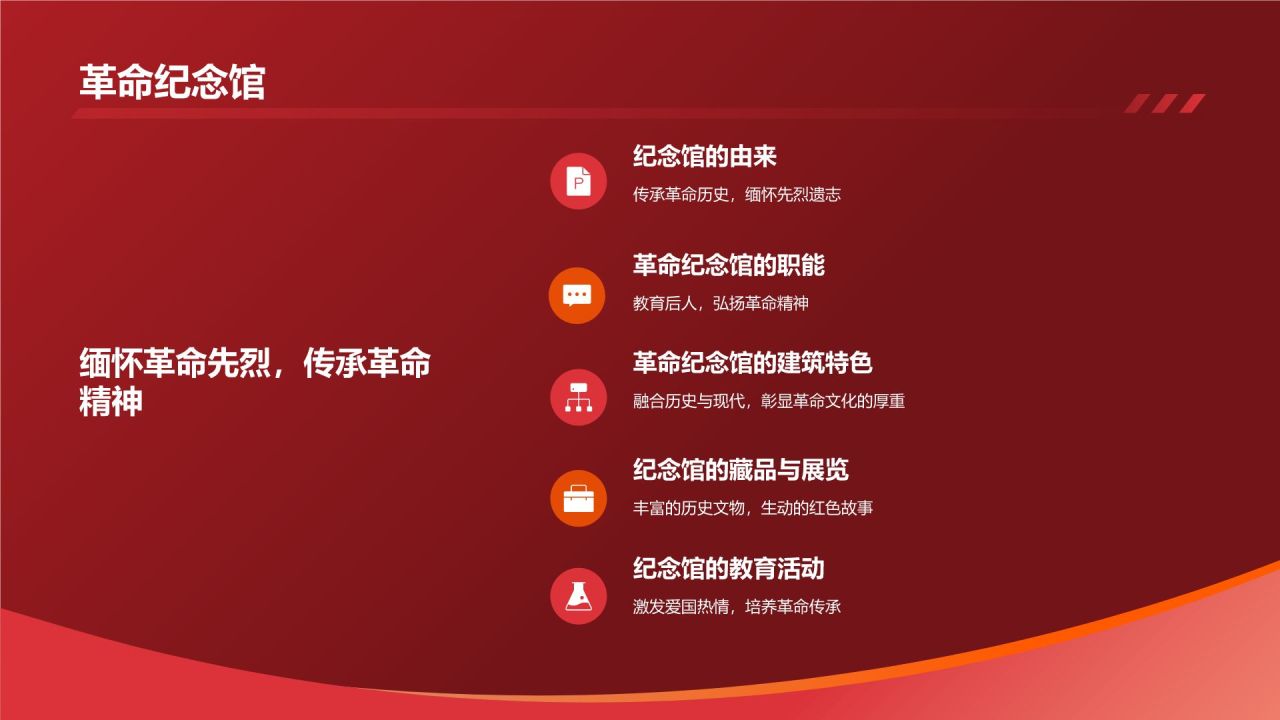 革命纪念馆

缅怀革命先烈，传承革命精神

纪念馆的由来
传承革命历史，缅怀先烈遗志

革命纪念馆的职能
教育后人，弘扬革命精神

革命纪念馆的建筑特色
融合历史与现代，彰显革命文化的厚重

纪念馆的藏品与展览
丰富的历史文物，生动的红色故事

纪念馆的教育活动
激发爱国热情，培养革命传承